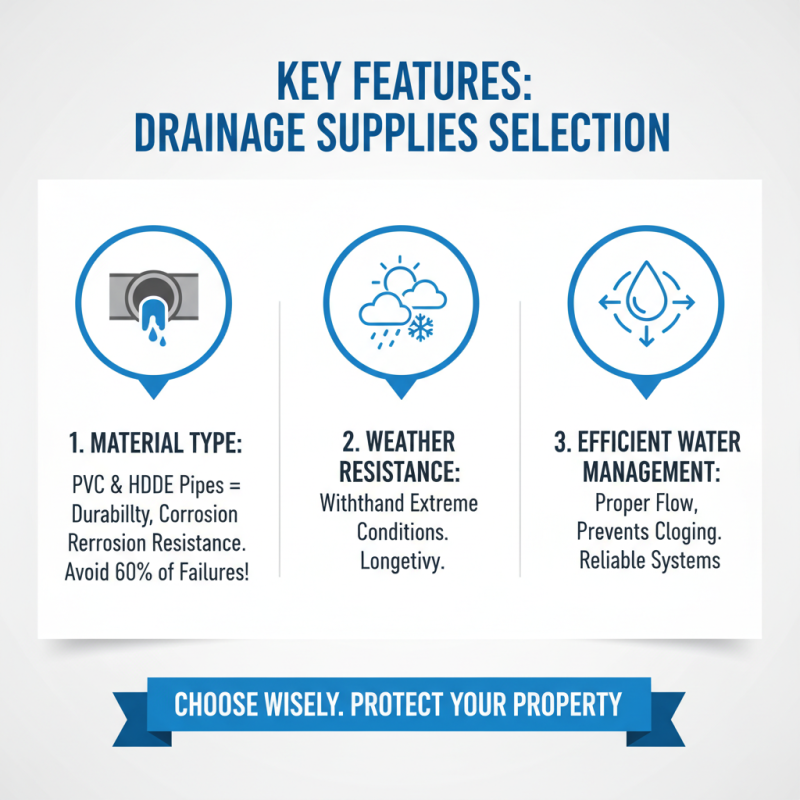 KEY FEATURES:
DRAINAGE SUPPLIES SELECTION

1. MATERIAL TYPE:
PVC & HDDE Pipes = Durabillty, Corrosion Rerrosion Resistance. Avoid 60% of Failures!

2. WEATHER RESISTANCE:
Withthand Extreme Conditions. Longetivy.

3. EFFICIENT WATER MANAGEMENT:
Proper Flow, Prevents Cloging. Reliable Systems

CHOOSE WISELY. PROTECT YOUR PROPERTY